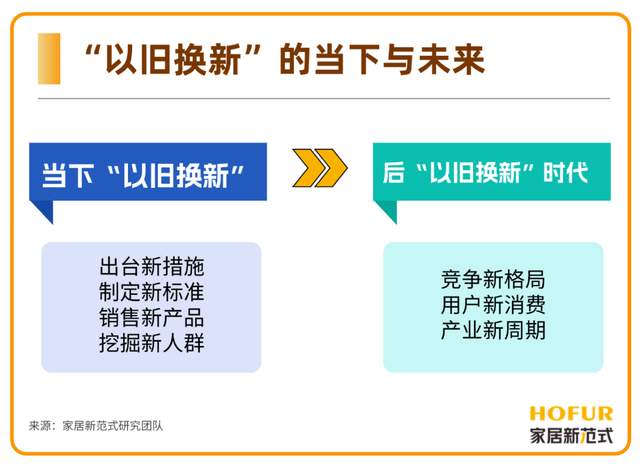 “以旧换新”的当下与未来

当下“以旧换新”

出台新措施
制定新标准
销售新产品
挖掘新人群

后“以旧换新”时代

竞争新格局
用户新消费
产业新周期

来源：家居新范式研究团队

HOFUR
家居新范式